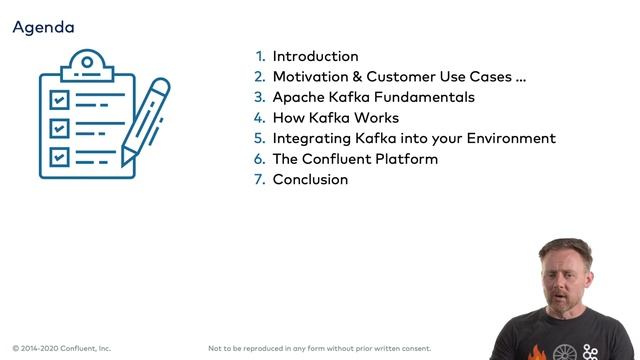 Agenda

1. Introduction
2. Motivation & Customer Use Cases ...
3. Apache Kafka Fundamentals
4. How Kafka Works
5. Integrating Kafka into your Environment
6. The Confluent Platform
7. Conclusion

© 2014-2020 Confluent, Inc.

Not to be reproduced in any form without prior written consent.